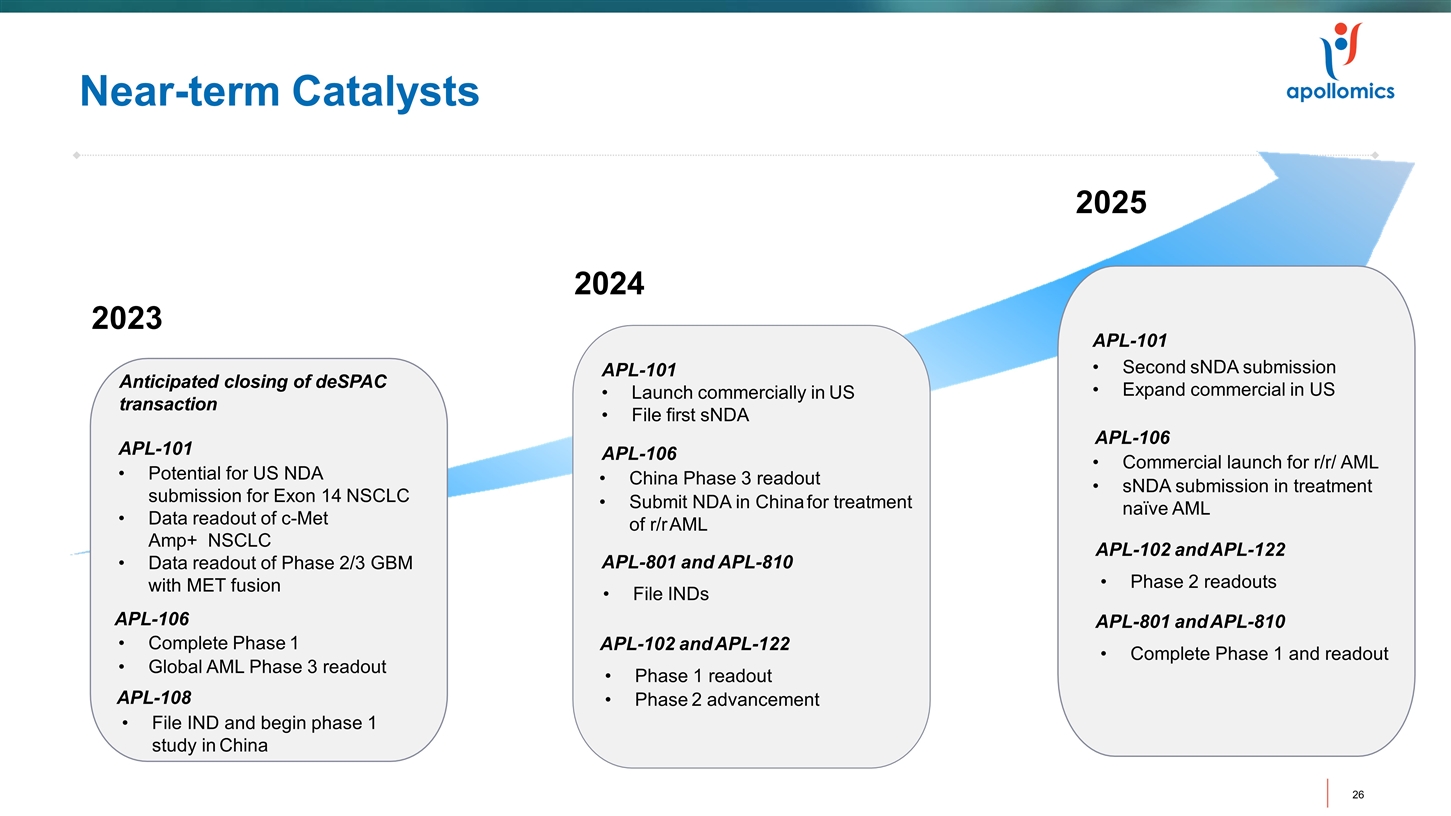 Near-term Catalysts

apollomics

2023

Anticipated closing of deSPAC transaction

APL-101
• Potential for US NDA submission for Exon 14 NSCLC
• Data readout of c-Met Amp+ NSCLC
• Data readout of Phase 2/3 GBM with MET fusion

APL-106
• Complete Phase 1
• Global AML Phase 3 readout

APL-108
• File IND and begin phase 1 study in China

2024

APL-101
• Launch commercially in US
• File first sNDA

APL-106
• China Phase 3 readout
• Submit NDA in China for treatment of r/r AML

APL-801 and APL-810
• File INDs

APL-102 and APL-122
• Phase 1 readout
• Phase 2 advancement

2025

APL-101
• Second sNDA submission
• Expand commercial in US

APL-106
• Commercial launch for r/r/ AML
• sNDA submission in treatment naïve AML

APL-102 and APL-122
• Phase 2 readouts

APL-801 and APL-810
• Complete Phase 1 and readout

26